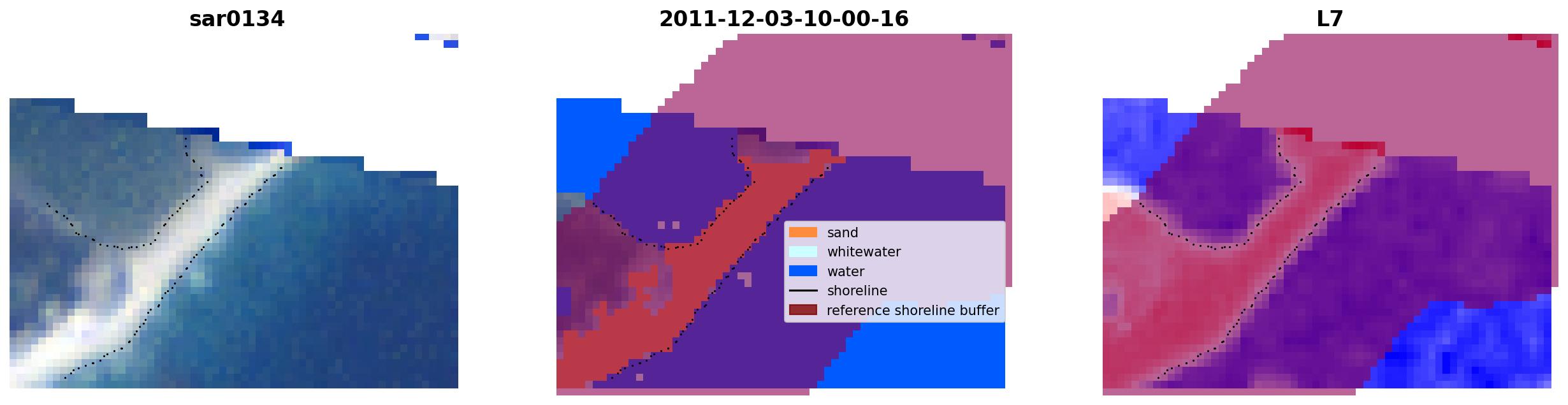 sar0134

2011-12-03-10-00-16

L7

sand
whitewater
water
shoreline
reference shoreline buffer